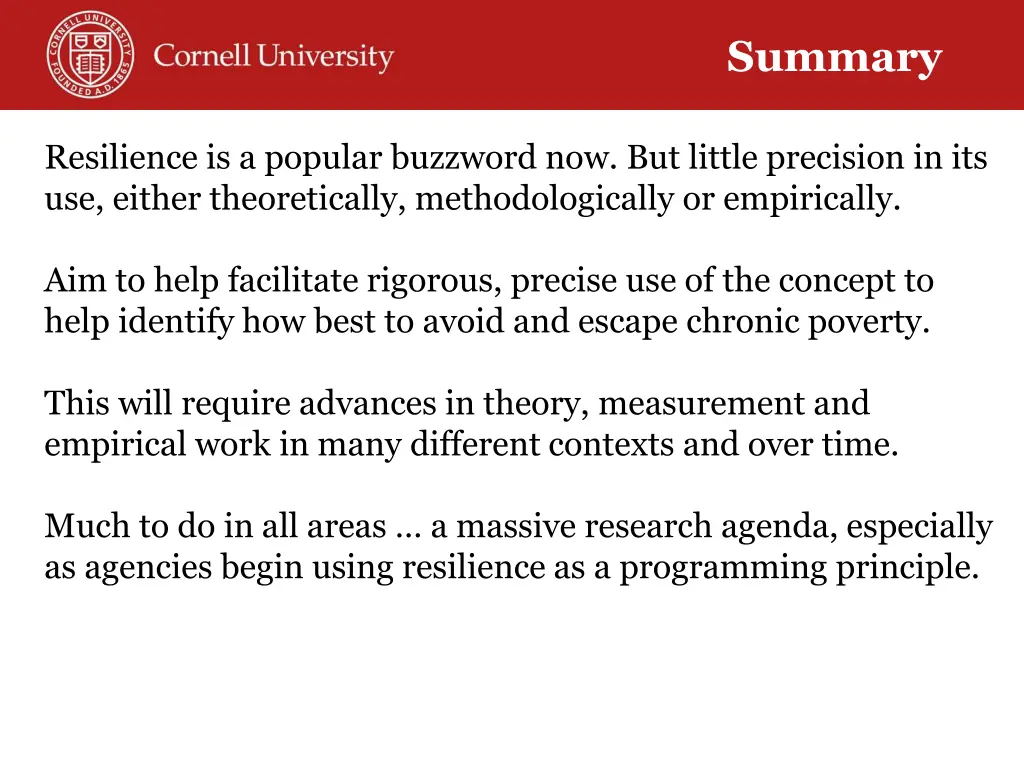 CORNELL UNIVERSITY FOUNDED A.D. 1865

Cornell University

Summary

Resilience is a popular buzzword now. But little precision in its use, either theoretically, methodologically or empirically.

Aim to help facilitate rigorous, precise use of the concept to help identify how best to avoid and escape chronic poverty.

This will require advances in theory, measurement and empirical work in many different contexts and over time.

Much to do in all areas … a massive research agenda, especially as agencies begin using resilience as a programming principle.